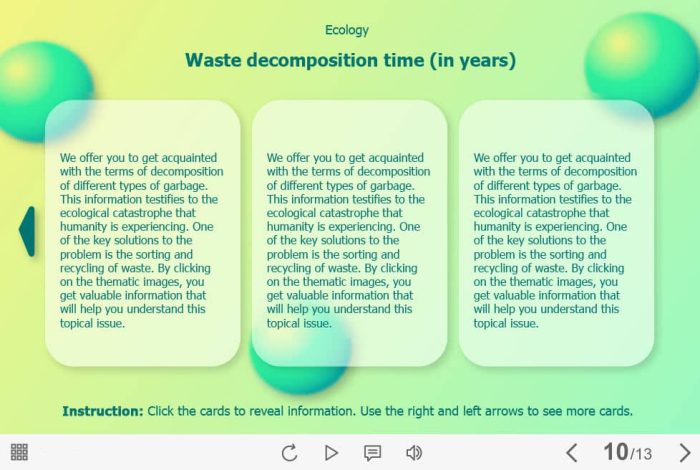 Ecology

Waste decomposition time (in years)

We offer you to get acquainted with the terms of decomposition of different types of garbage. This information testifies to the ecological catastrophe that humanity is experiencing. One of the key solutions to the problem is the sorting and recycling of waste. By clicking on the thematic images, you get valuable information that will help you understand this topical issue.

We offer you to get acquainted with the terms of decomposition of different types of garbage. This information testifies to the ecological catastrophe that humanity is experiencing. One of the key solutions to the problem is the sorting and recycling of waste. By clicking on the thematic images, you get valuable information that will help you understand this topical issue.

We offer you to get acquainted with the terms of decomposition of different types of garbage. This information testifies to the ecological catastrophe that humanity is experiencing. One of the key solutions to the problem is the sorting and recycling of waste. By clicking on the thematic images, you get valuable information that will help you understand this topical issue.

Instruction: Click the cards to reveal information. Use the right and left arrows to see more cards.

10/13